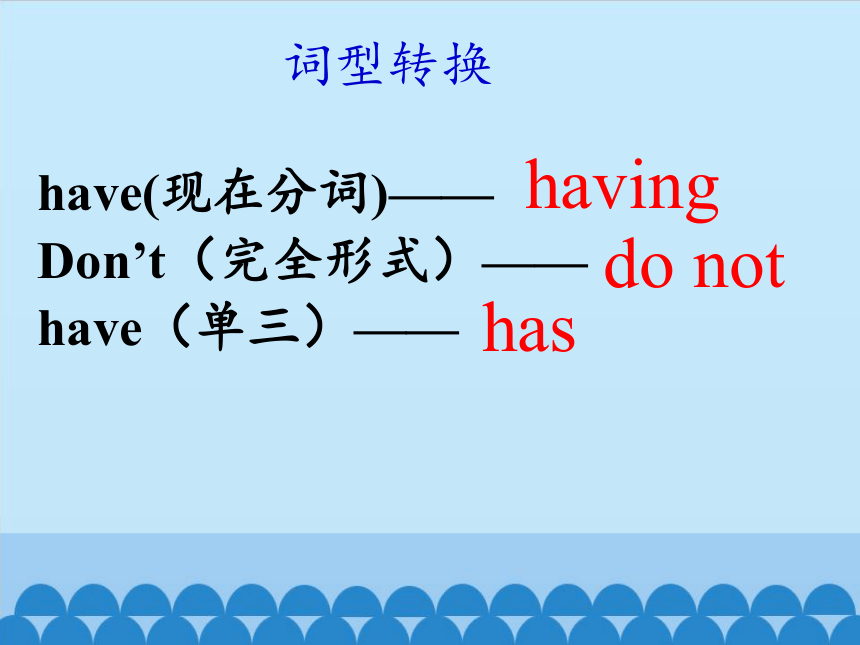 词型转换

have(现在分词)—— having
Don’t（完全形式）—— do not
have（单三）—— has